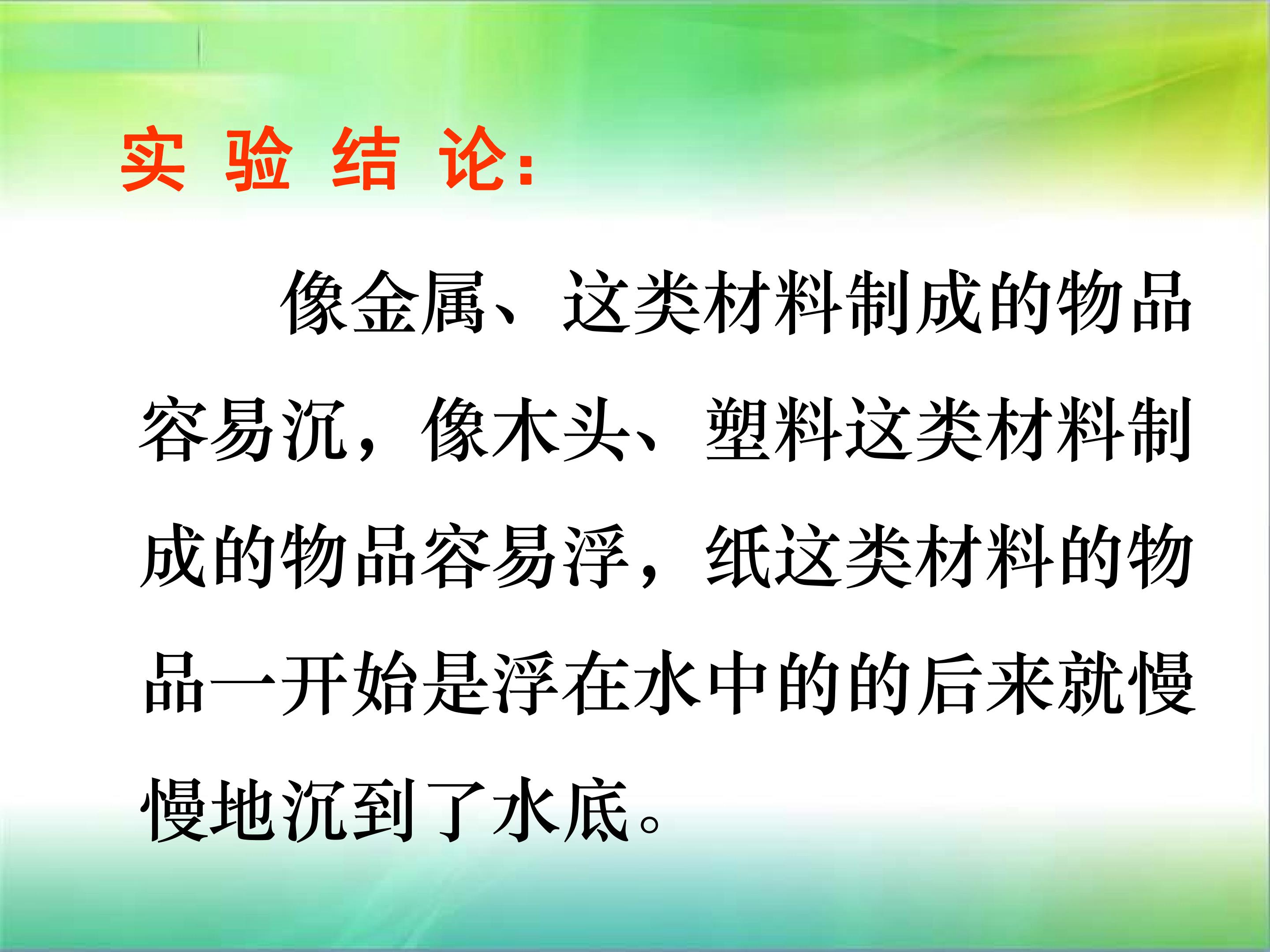 实验结论：

像金属、这类材料制成的物品容易沉，像木头、塑料这类材料制成的物品容易浮，纸这类材料的物品一开始是浮在水中的的后来就慢慢地沉到了水底。